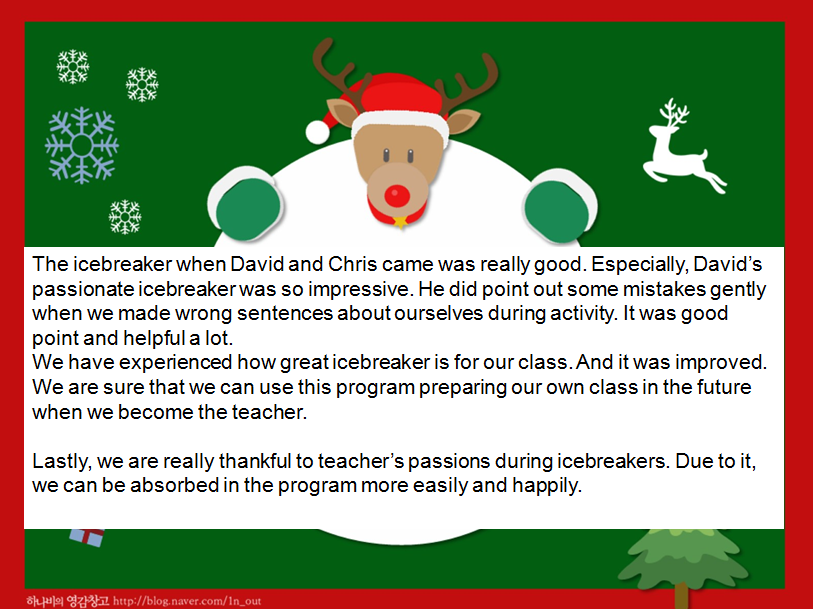 The icebreaker when David and Chris came was really good. Especially, David's passionate icebreaker was so impressive. He did point out some mistakes gently when we made wrong sentences about ourselves during activity. It was good point and helpful a lot.
We have experienced how great icebreaker is for our class. And it was improved. We are sure that we can use this program preparing our own class in the future when we become the teacher.

Lastly, we are really thankful to teacher's passions during icebreakers. Due to it, we can be absorbed in the program more easily and happily.

하나비의 영감창고 http://blog.naver.com/1n_out